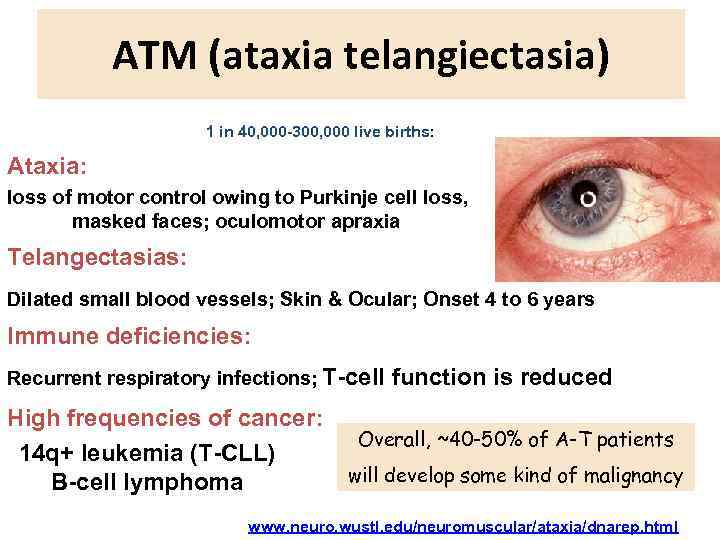 ATM (ataxia telangiectasia)

1 in 40,000-300,000 live births:

Ataxia:
loss of motor control owing to Purkinje cell loss, masked faces; oculomotor apraxia

Telangectasias:
Dilated small blood vessels; Skin & Ocular; Onset 4 to 6 years

Immune deficiencies:
Recurrent respiratory infections; T-cell function is reduced

High frequencies of cancer:
14q+ leukemia (T-CLL)
B-cell lymphoma

Overall, ~40-50% of A-T patients will develop some kind of malignancy

www.neuro.wustl.edu/neuromuscular/ataxia/dnarep.html